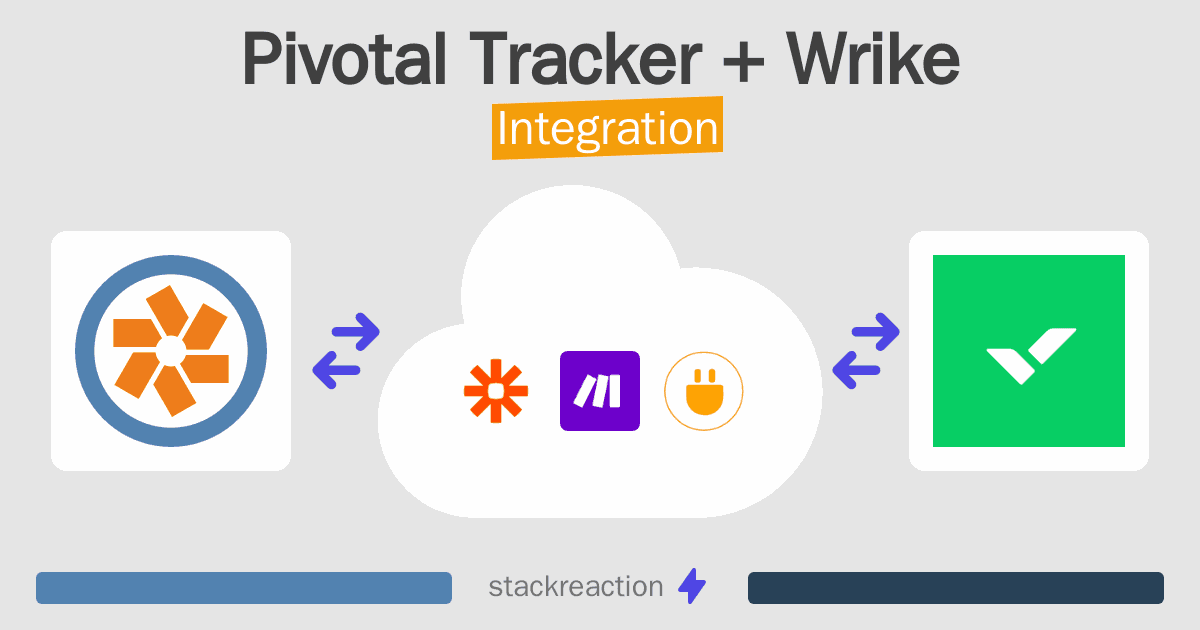 Pivotal Tracker + Wrike

Integration

stackreaction